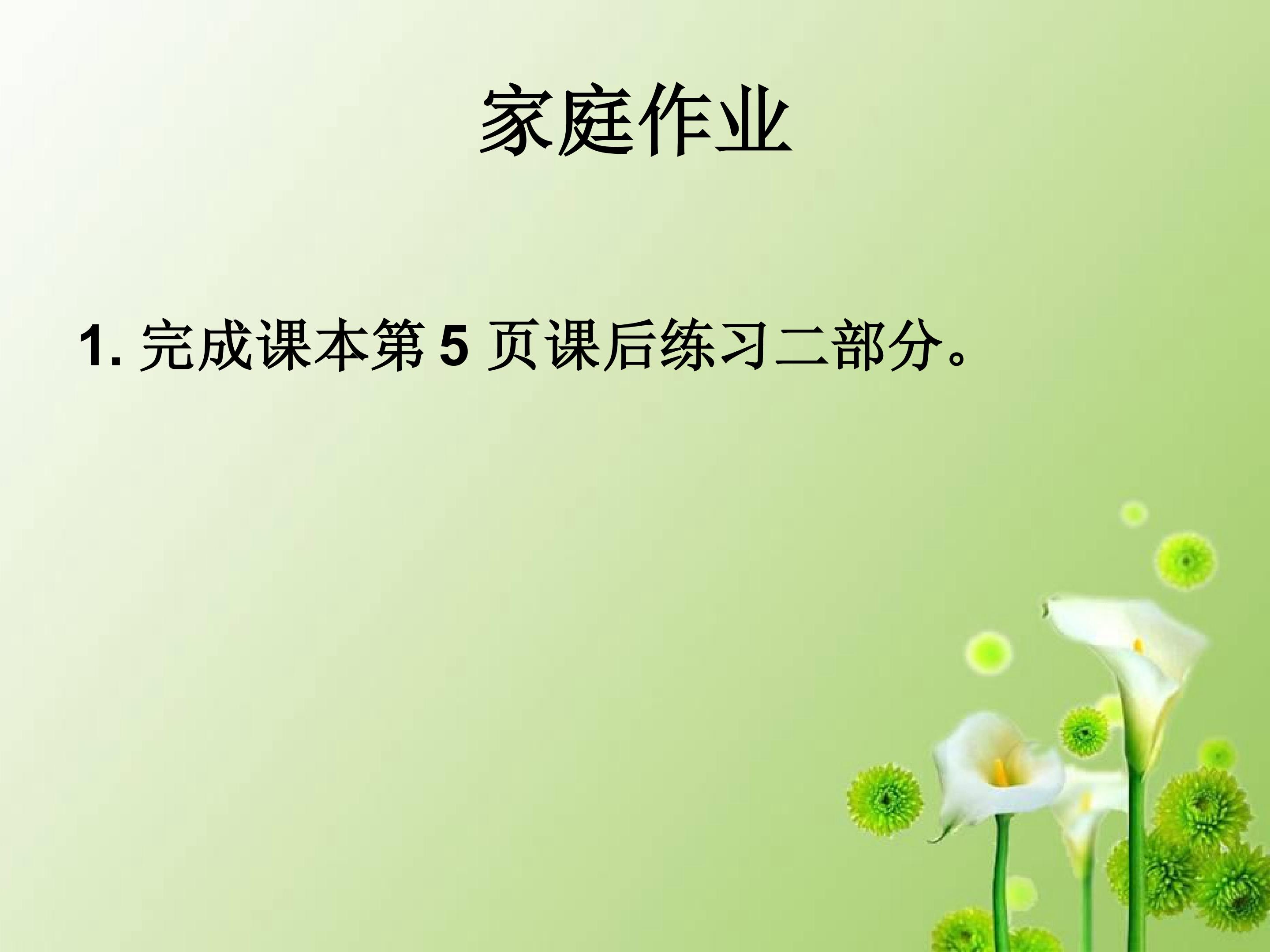 家庭作业

1. 完成课本第 5 页课后练习二部分。